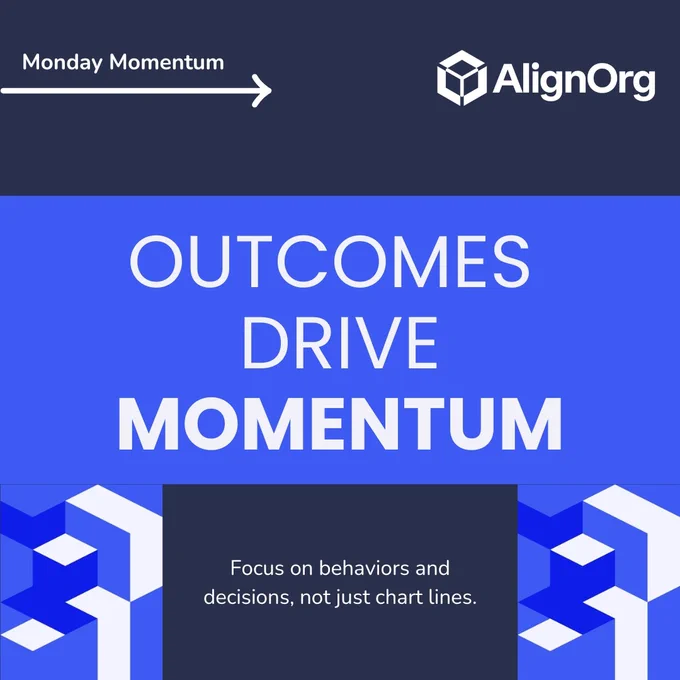 Monday Momentum

AlignOrg

OUTCOMES DRIVE MOMENTUM

Focus on behaviors and decisions, not just chart lines.